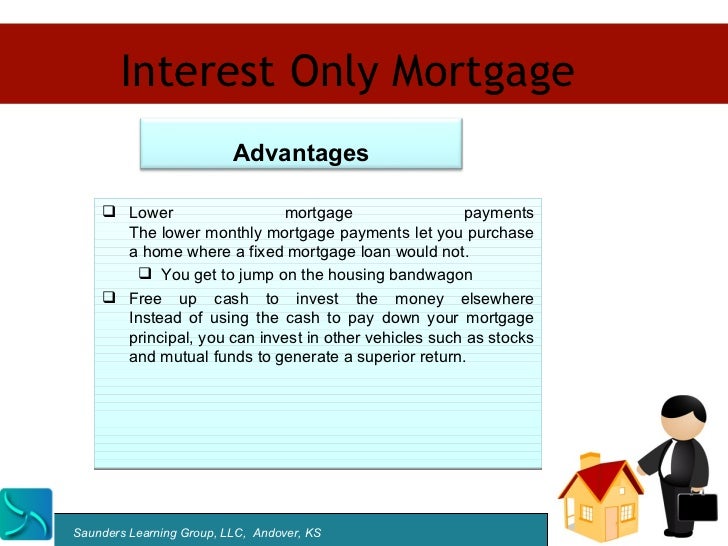 Interest Only Mortgage

Advantages

❑ Lower mortgage payments The lower monthly mortgage payments let you purchase a home where a fixed mortgage loan would not.

❑ You get to jump on the housing bandwagon

❑ Free up cash to invest the money elsewhere Instead of using the cash to pay down your mortgage principal, you can invest in other vehicles such as stocks and mutual funds to generate a superior return.

Saunders Learning Group, LLC, Andover, KS